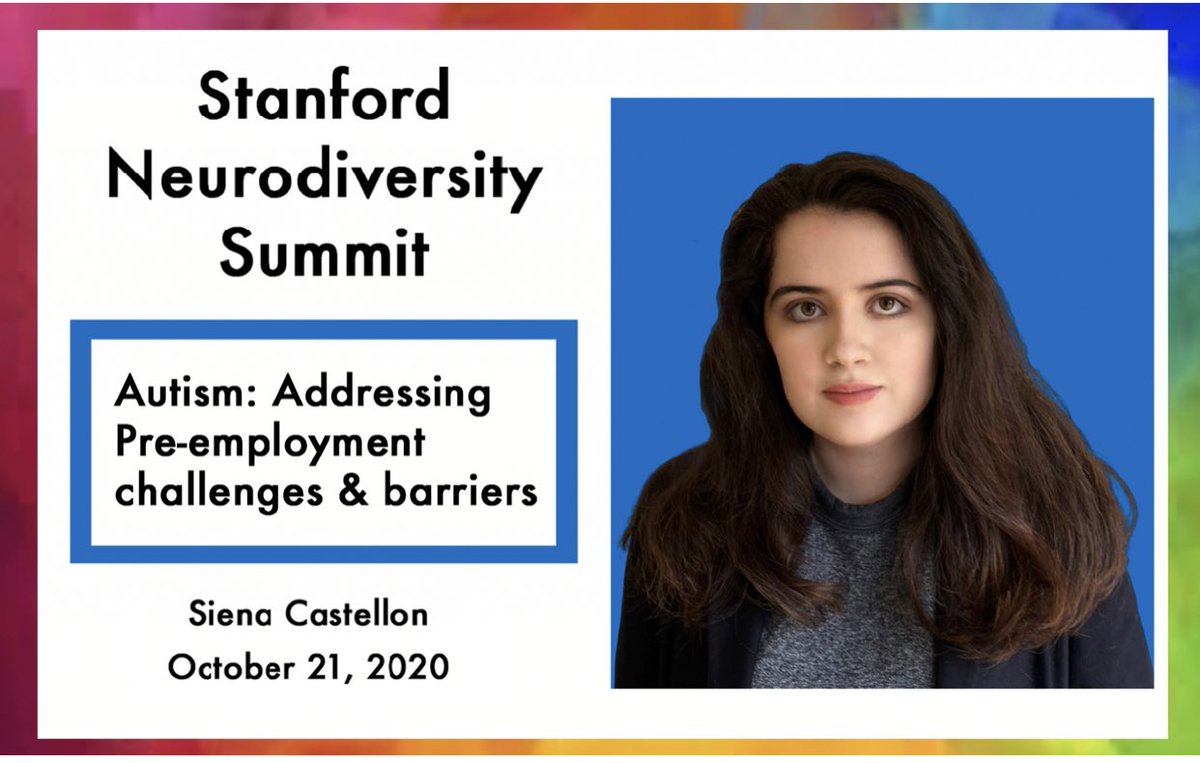 Stanford Neurodiversity Summit

Autism: Addressing Pre-employment challenges & barriers

Siena Castellon
October 21, 2020